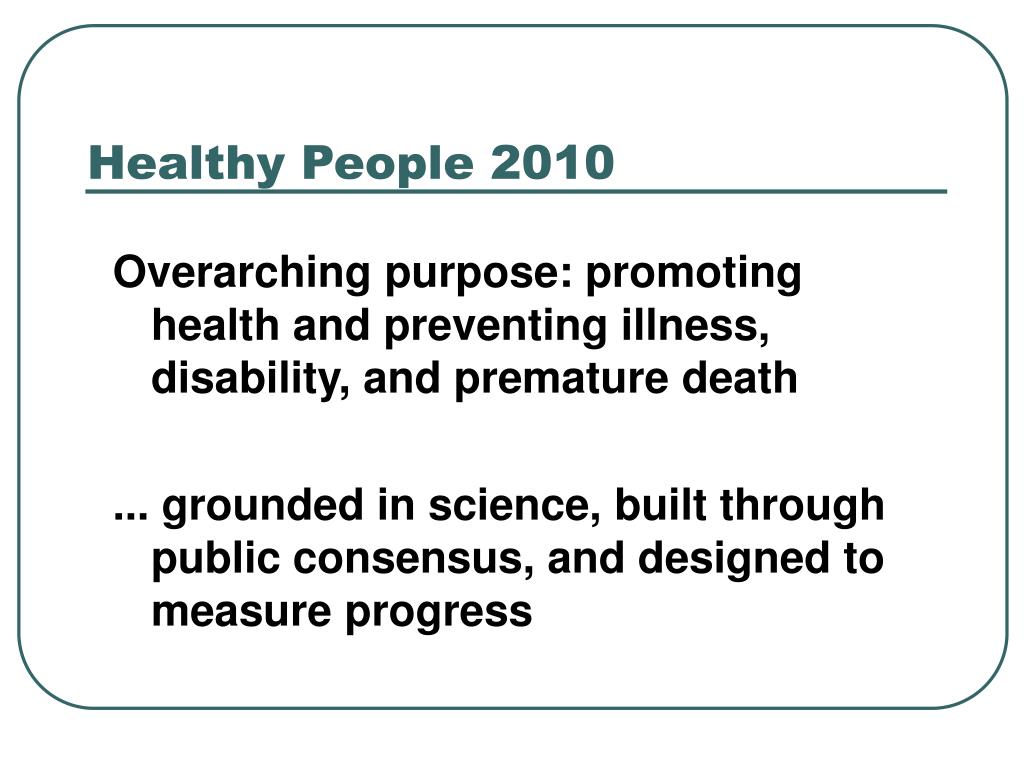 Healthy People 2010

Overarching purpose: promoting health and preventing illness, disability, and premature death

... grounded in science, built through public consensus, and designed to measure progress